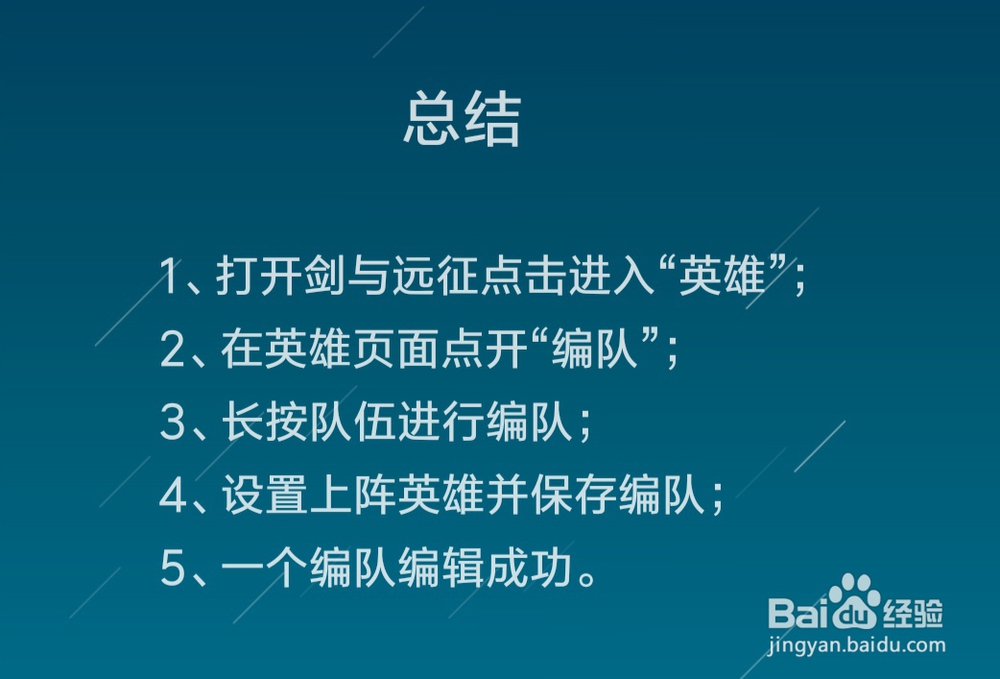 总结

1、打开剑与远征点击进入“英雄”;
2、在英雄页面点开“编队”;
3、长按队伍进行编队;
4、设置上阵英雄并保存编队;
5、一个编队编辑成功。

Baidu经验
jingyan.baidu.com